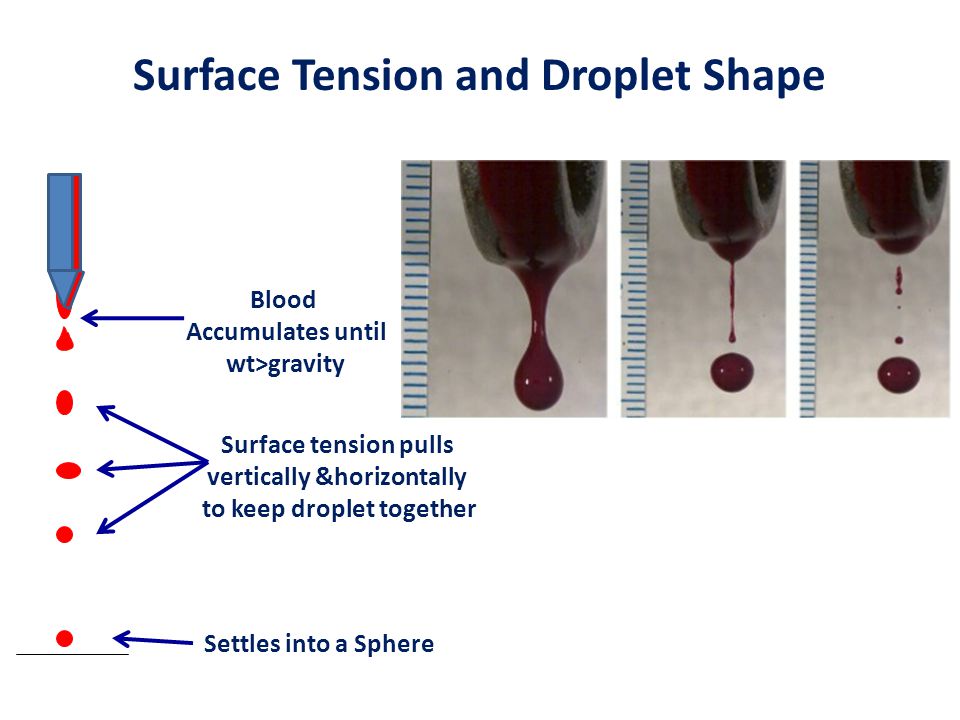 Surface Tension and Droplet Shape

Blood Accumulates until wt>gravity

Surface tension pulls vertically &horizontally to keep droplet together

Settles into a Sphere